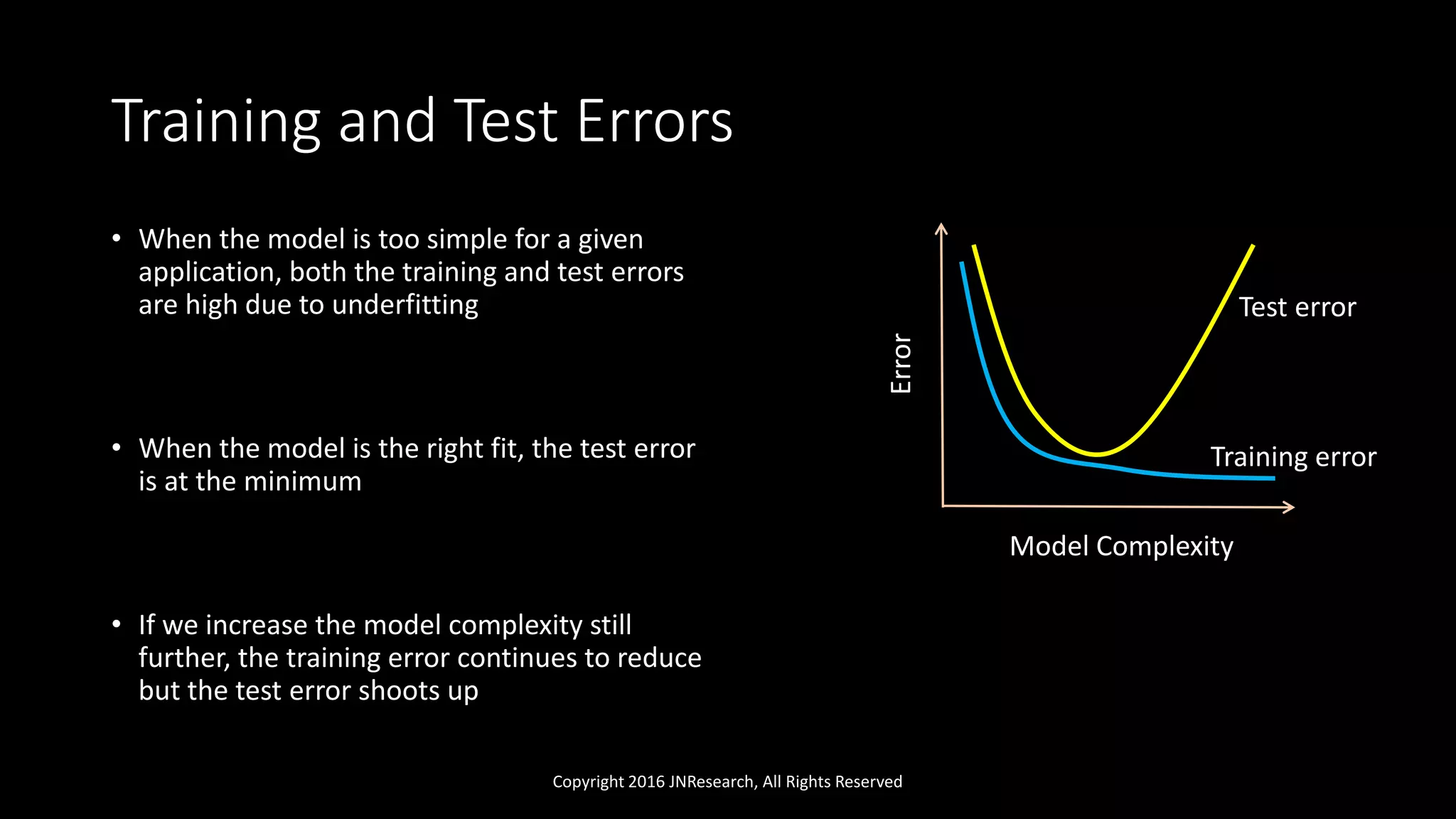 Training and Test Errors

• When the model is too simple for a given application, both the training and test errors are high due to underfitting

• When the model is the right fit, the test error is at the minimum

• If we increase the model complexity still further, the training error continues to reduce but the test error shoots up

Error

Test error

Training error

Model Complexity

Copyright 2016 JNResearch, All Rights Reserved